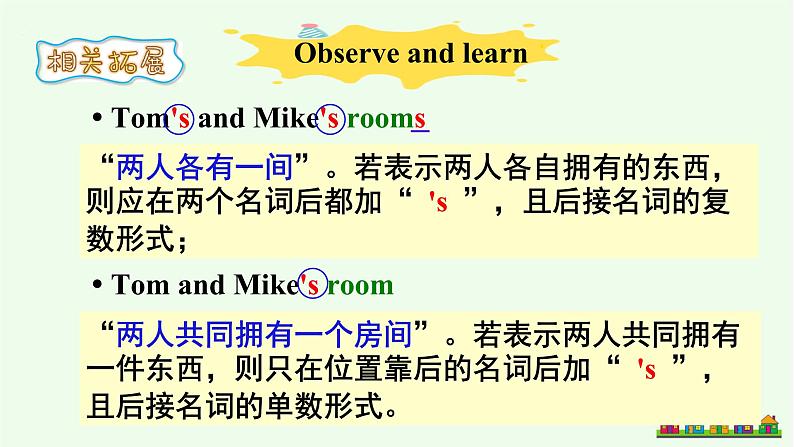 相关拓展

Observe and learn

• Tom's and Mike's rooms

“两人各有一间”。若表示两人各自拥有的东西，则应在两个名词后都加“ 's ”，且后接名词的复数形式；

• Tom and Mike's room

“两人共同拥有一个房间”。若表示两人共同拥有一件东西，则只在位置靠后的名词后加“ 's ”，且后接名词的单数形式。